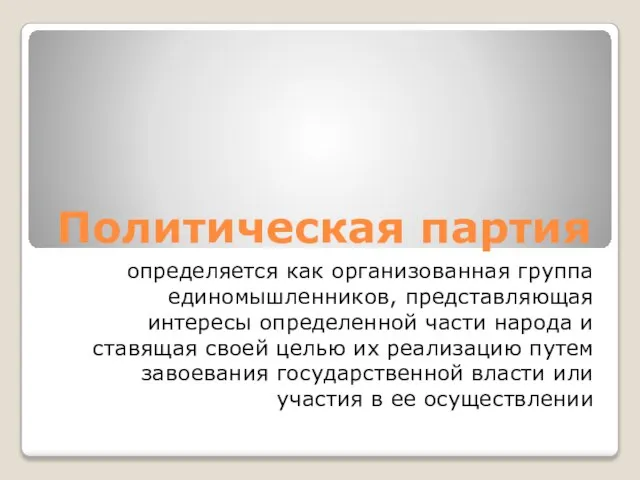 Политическая партия

определяется как организованная группа единомышленников, представляющая интересы определенной части народа и ставящая своей целью их реализацию путем завоевания государственной власти или участия в ее осуществлении